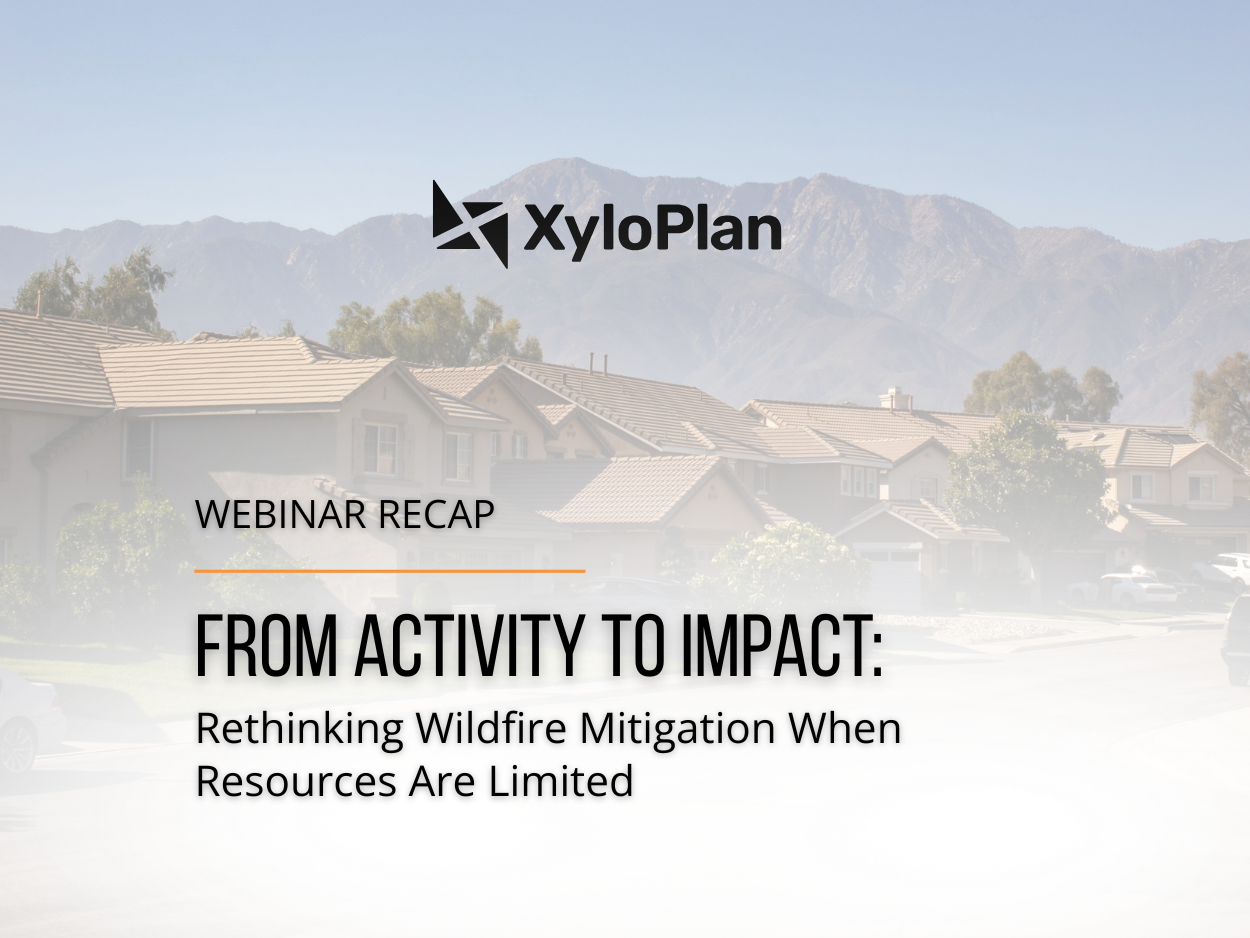 XyloPlan

WEBINAR RECAP

FROM ACTIVITY TO IMPACT:

Rethinking Wildfire Mitigation When Resources Are Limited